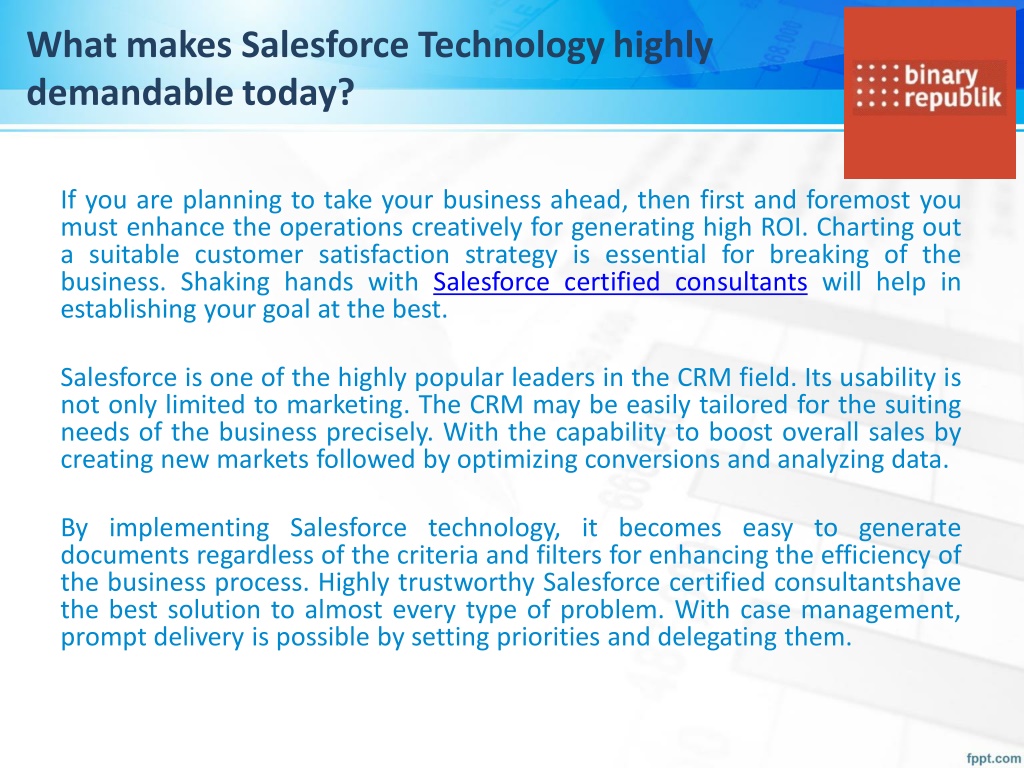 What makes Salesforce Technology highly demandable today?

binary republik

If you are planning to take your business ahead, then first and foremost you must enhance the operations creatively for generating high ROI. Charting out a suitable customer satisfaction strategy is essential for breaking of the business. Shaking hands with Salesforce certified consultants will help in establishing your goal at the best.

Salesforce is one of the highly popular leaders in the CRM field. Its usability is not only limited to marketing. The CRM may be easily tailored for the suiting needs of the business precisely. With the capability to boost overall sales by creating new markets followed by optimizing conversions and analyzing data.

By implementing Salesforce technology, it becomes easy to generate documents regardless of the criteria and filters for enhancing the efficiency of the business process. Highly trustworthy Salesforce certified consultantshave the best solution to almost every type of problem. With case management, prompt delivery is possible by setting priorities and delegating them.

fppt.com